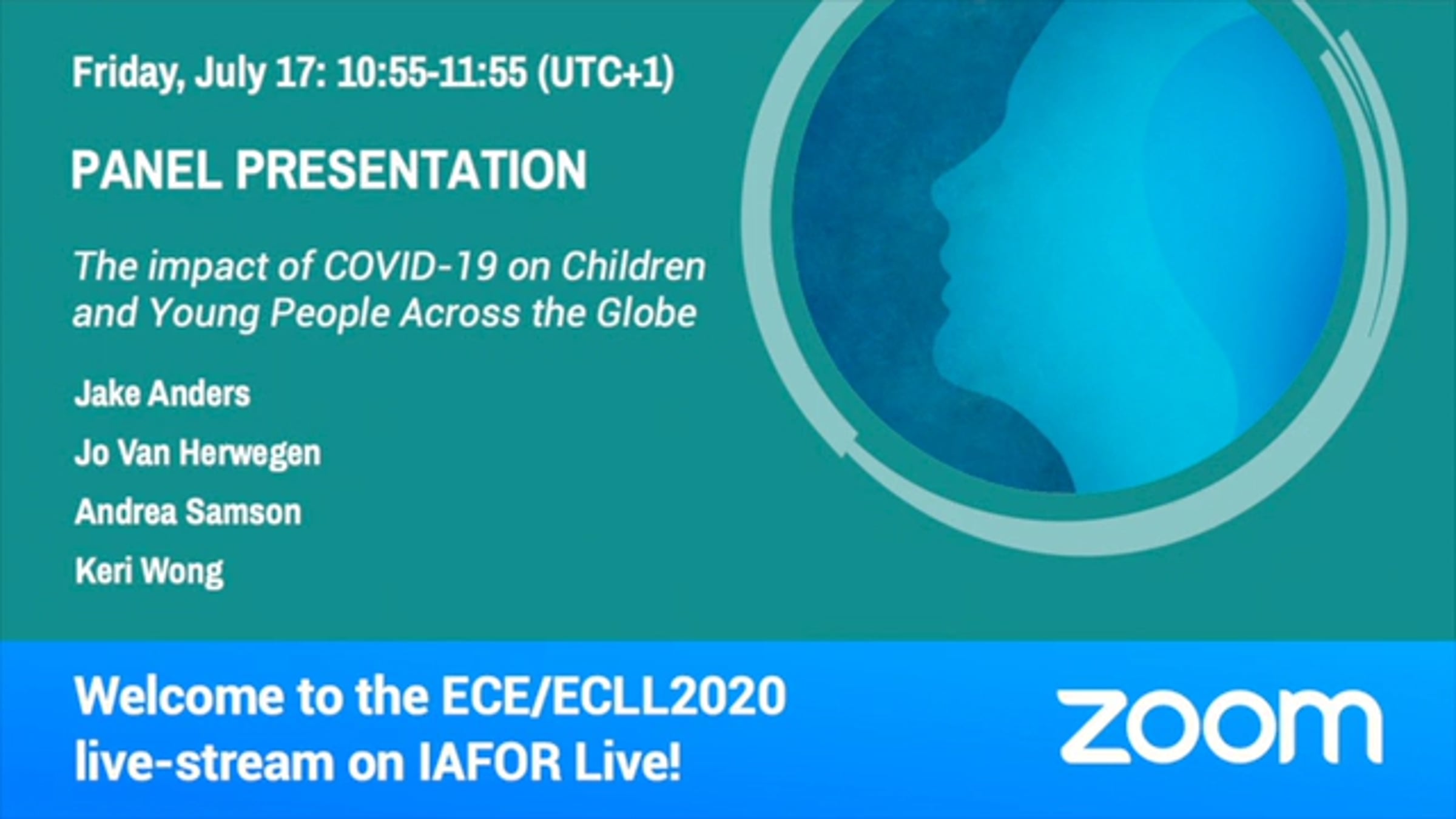 Friday, July 17: 10:55-11:55 (UTC+1)

PANEL PRESENTATION

The impact of COVID-19 on Children and Young People Across the Globe

Jake Anders

Jo Van Herwegen

Andrea Samson

Keri Wong

Welcome to the ECE/ECLL2020 live-stream on IAFOR Live!

zoom